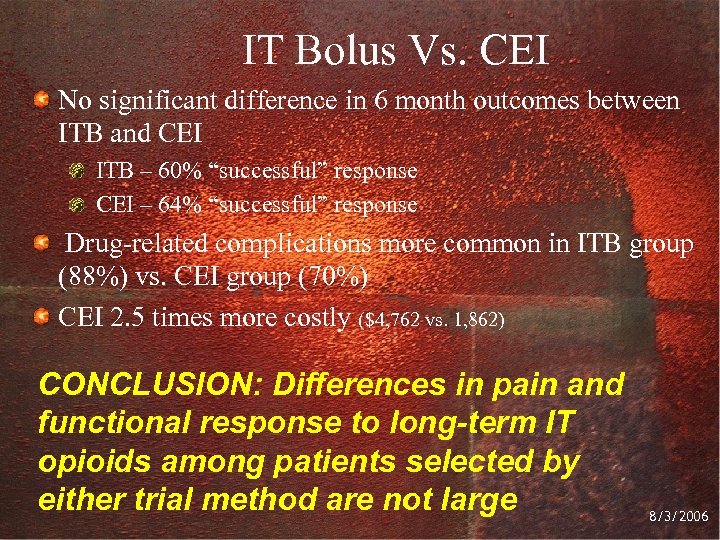 IT Bolus Vs. CEI

No significant difference in 6 month outcomes between ITB and CEI

ITB – 60% “successful” response

CEI – 64% “successful” response

Drug-related complications more common in ITB group (88%) vs. CEI group (70%)

CEI 2.5 times more costly ($4,762 vs. 1,862)

CONCLUSION: Differences in pain and functional response to long-term IT opioids among patients selected by either trial method are not large

8/3/2006